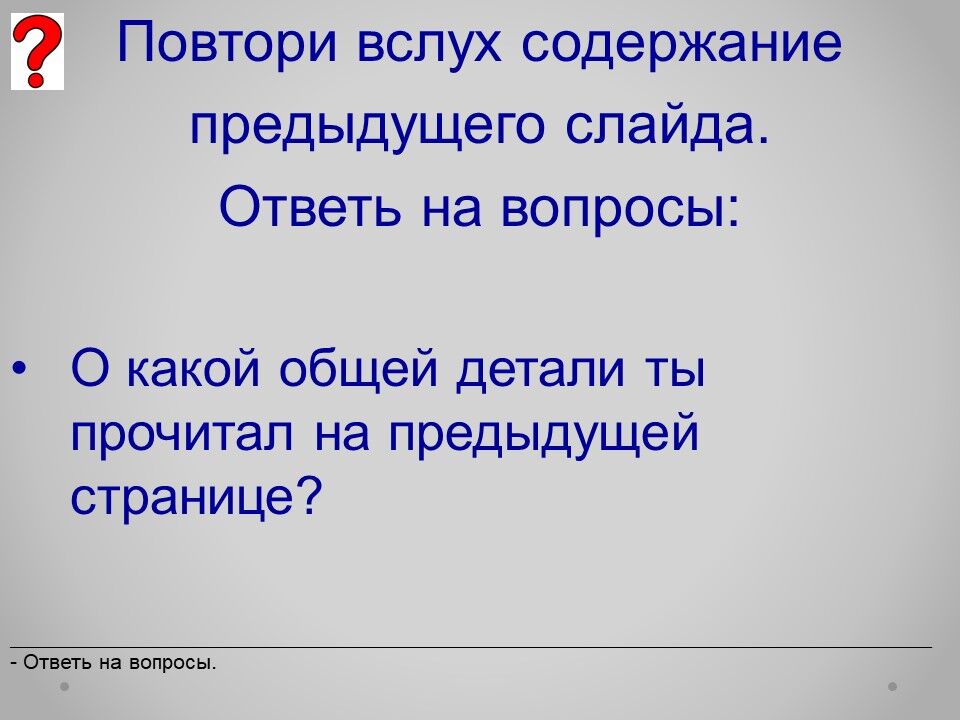 ?

Повтори вслух содержание предыдущего слайда.
Ответь на вопросы:

• О какой общей детали ты прочитал на предыдущей странице?

- Ответь на вопросы.